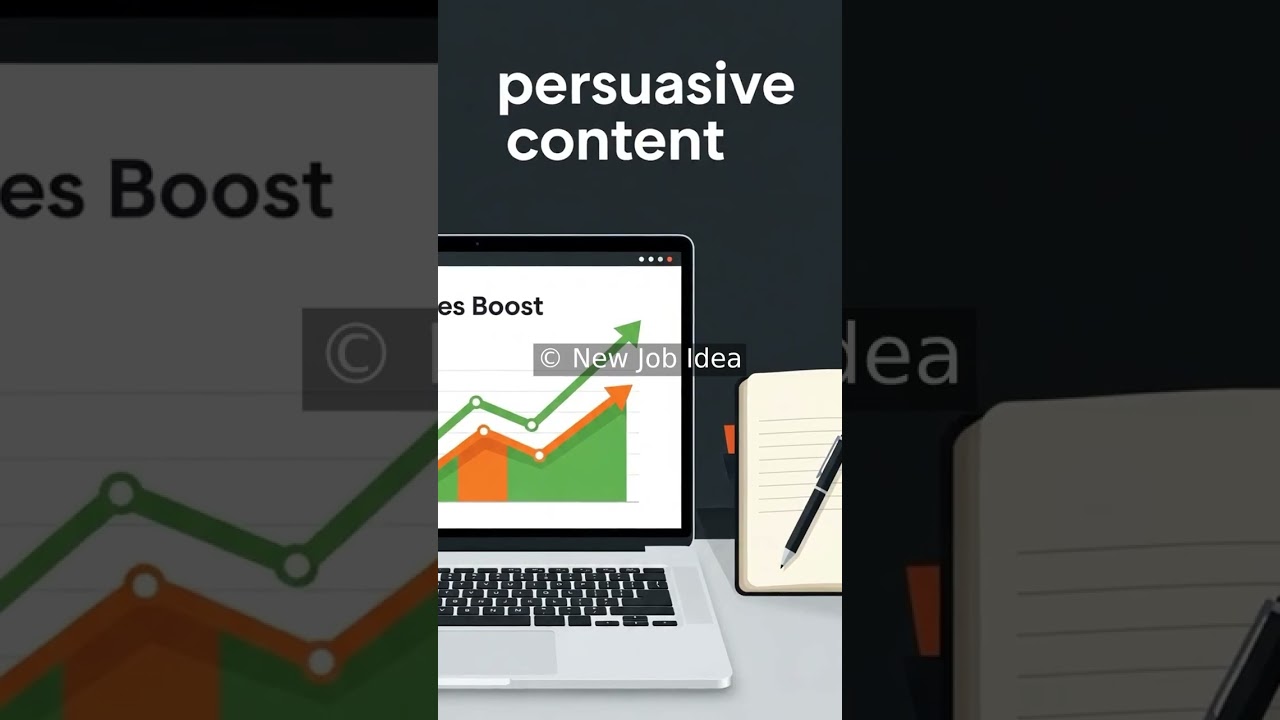 persuasive content

es Boost

© New Job Idea